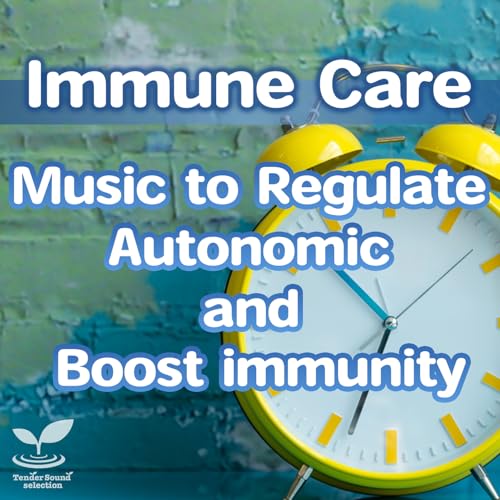 Immune Care

Music to Regulate Autonomic and Boost immunity

Tender Sound selection